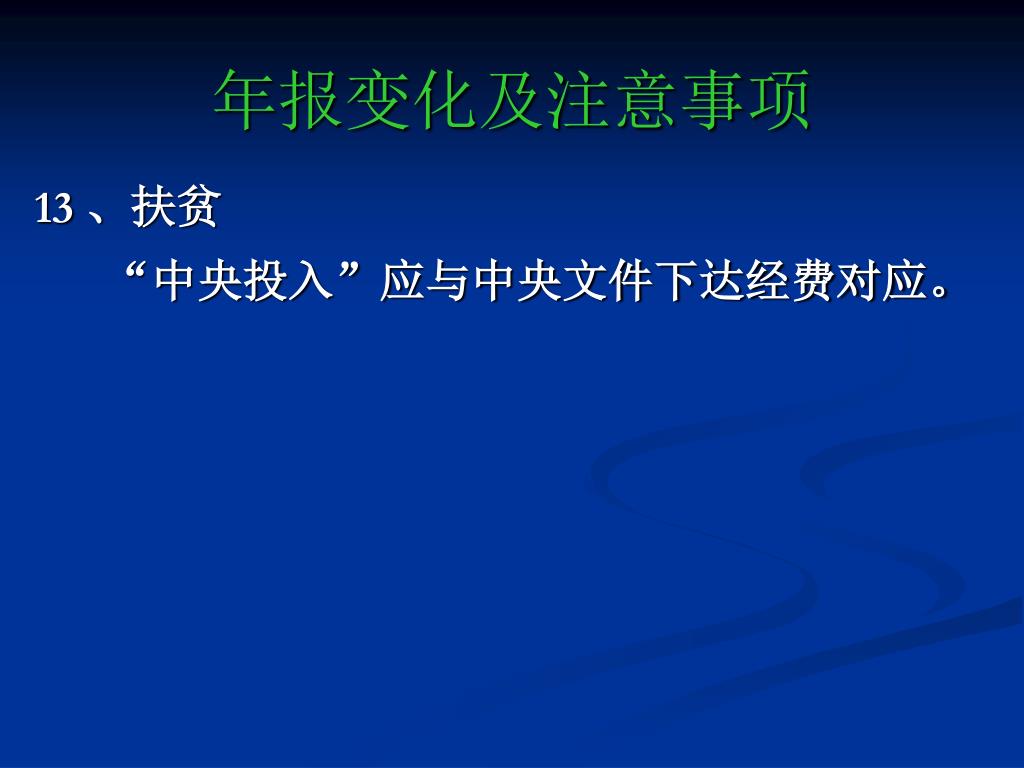 年报变化及注意事项

13 、扶贫

“中央投入”应与中央文件下达经费对应。